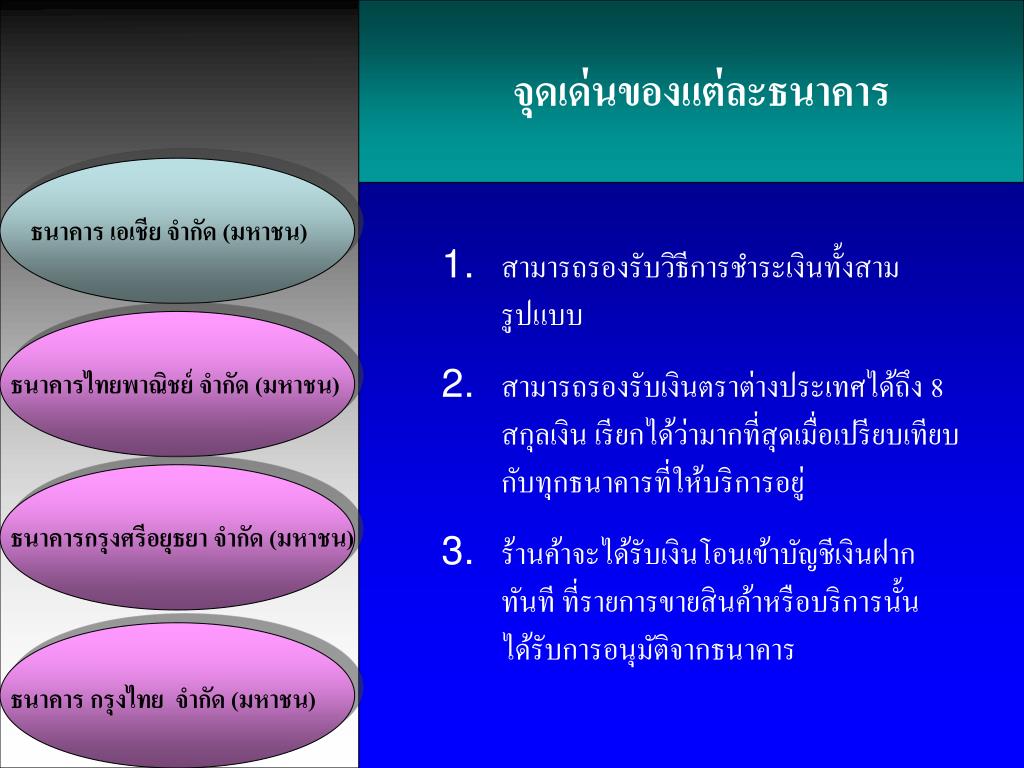 ธนาคาร เอเชีย จำกัด (มหาชน)

ธนาคารไทยพาณิชย์ จำกัด (มหาชน)

ธนาคารกรุงศรีอยุธยา จำกัด (มหาชน)

ธนาคาร กรุงไทย จำกัด (มหาชน)

จุดเด่นของแต่ละธนาคาร

1. สามารถรองรับวิธีการชำระเงินทั้งสามรูปแบบ

2. สามารถรองรับเงินตราต่างประเทศได้ถึง 8 สกุลเงิน เรียกได้ว่ามากที่สุดเมื่อเปรียบเทียบกับทุกธนาคารที่ให้บริการอยู่

3. ร้านค้าจะได้รับเงินโอนเข้าบัญชีเงินฝากทันที ที่รายการขายสินค้าหรือบริการนั้นได้รับการอนุมัติจากธนาคาร